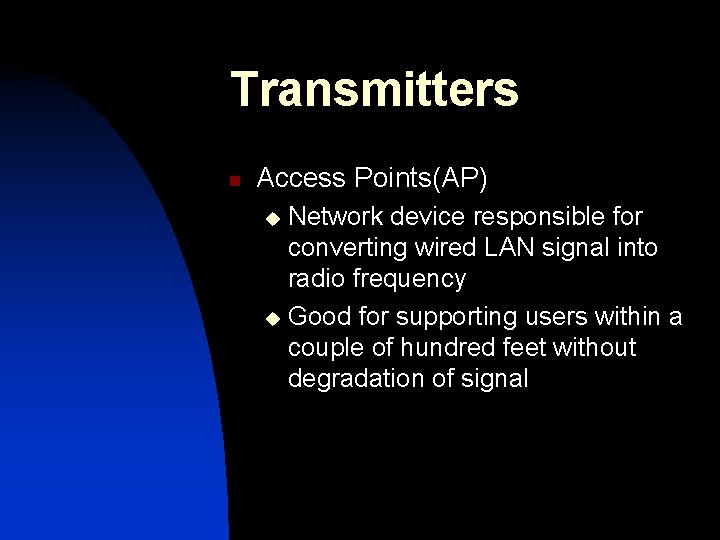 Transmitters

• Access Points(AP)

• Network device responsible for converting wired LAN signal into radio frequency

• Good for supporting users within a couple of hundred feet without degradation of signal